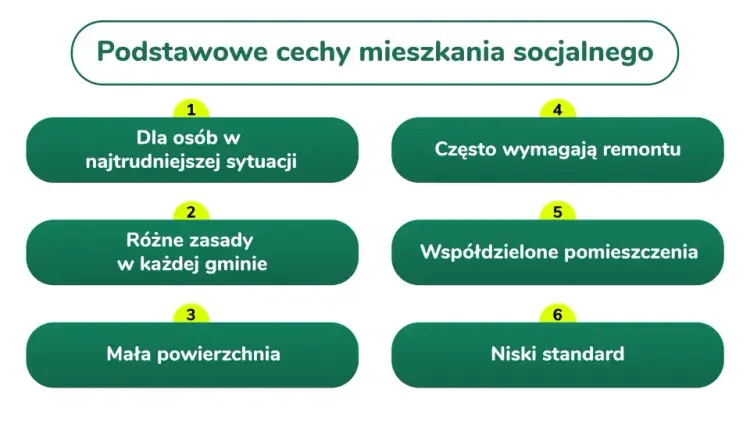 Podstawowe cechy mieszkania socjalnego

1
Dla osób w najtrudniejszej sytuacji

2
Różne zasady w każdej gminie

3
Mała powierzchnia

4
Często wymagają remontu

5
Współdzielone pomieszczenia

6
Niski standard